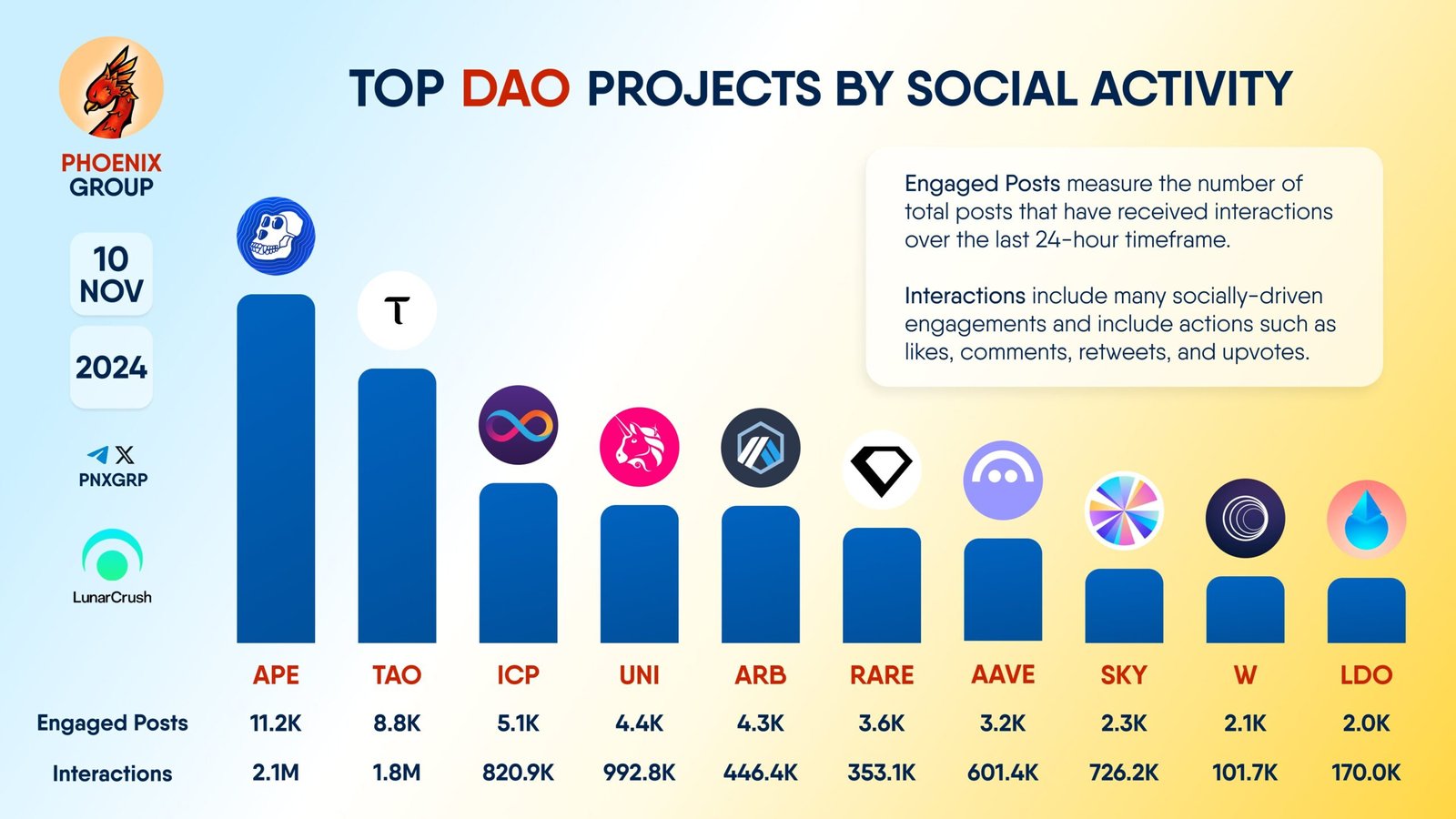 PHOENIX GROUP

10 NOV

2024

PNXGRP

LunarCrush

TOP DAO PROJECTS BY SOCIAL ACTIVITY

Engaged Posts measure the number of total posts that have received interactions over the last 24-hour timeframe.

Interactions include many socially-driven engagements and include actions such as likes, comments, retweets, and upvotes.

|  | APE | TAO | ICP | UNI | ARB | RARE | AAVE | SKY | W | LDO |
|---|---|---|---|---|---|---|---|---|---|---|
| Engaged Posts | 11.2K | 8.8K | 5.1K | 4.4K | 4.3K | 3.6K | 3.2K | 2.3K | 2.1K | 2.0K |
| Interactions | 2.1M | 1.8M | 820.9K | 992.8K | 446.4K | 353.1K | 601.4K | 726.2K | 101.7K | 170.0K |